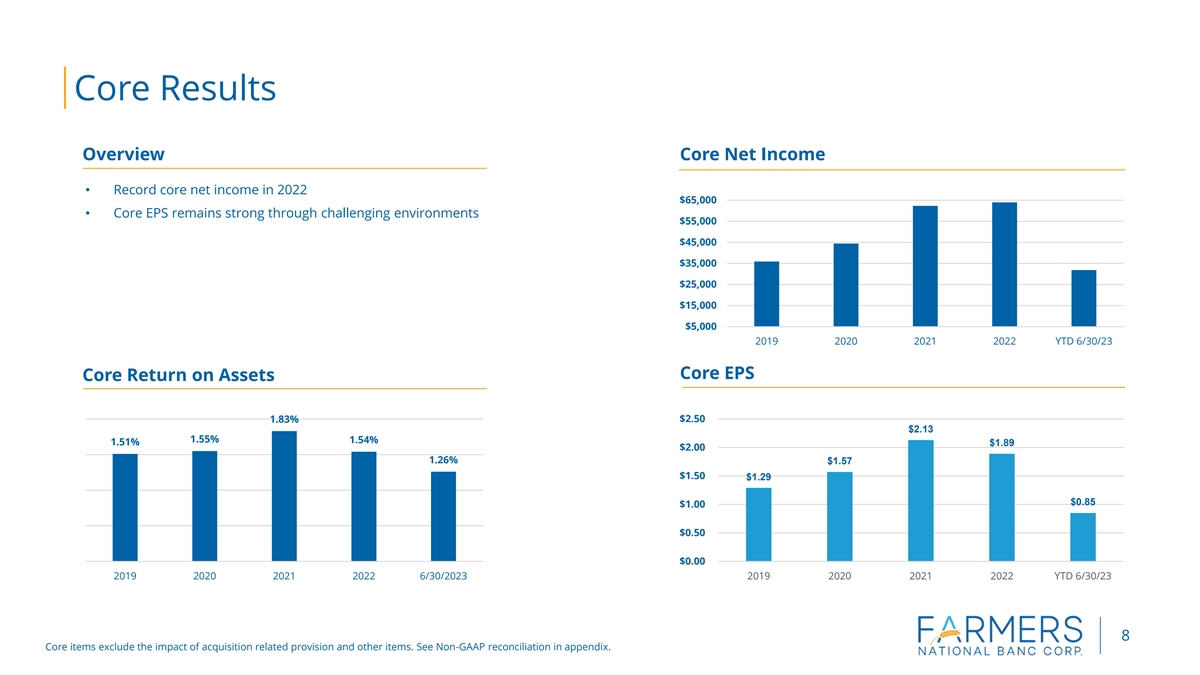 Core Results

Overview

• Record core net income in 2022
• Core EPS remains strong through challenging environments

Core Net Income

$65,000
$55,000
$45,000
$35,000
$25,000
$15,000
$5,000

2019 2020 2021 2022 YTD 6/30/23

Core Return on Assets

1.51% 1.55% 1.83% 1.54% 1.26%

2019 2020 2021 2022 6/30/2023

Core EPS

$2.50
$2.00
$1.50
$1.00
$0.50
$0.00

$1.29 $1.57 $2.13 $1.89 $0.85

2019 2020 2021 2022 YTD 6/30/23

Core items exclude the impact of acquisition related provision and other items. See Non-GAAP reconciliation in appendix.

FARMERS NATIONAL BANC CORP.

8